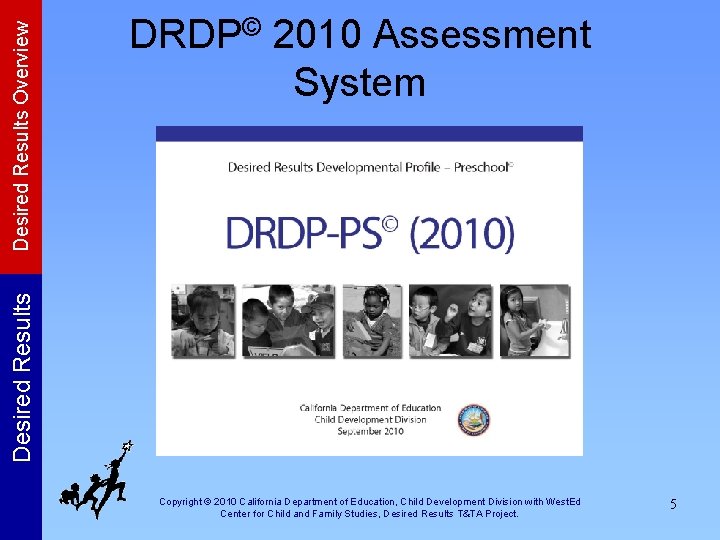 Desired Results Overview

Desired Results

DRDP© 2010 Assessment System

Desired Results Developmental Profile – Preschool©

DRDP-PS© (2010)

California Department of Education
Child Development Division
September 2010

Copyright © 2010 California Department of Education, Child Development Division with WestEd Center for Child and Family Studies, Desired Results T&TA Project.

5